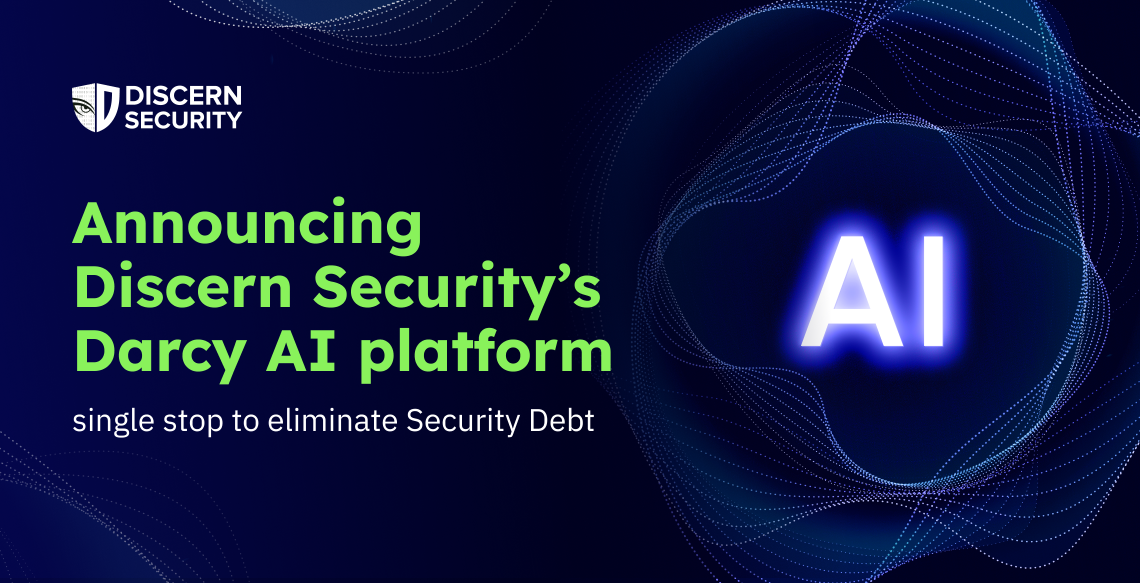 DISCERN SECURITY

Announcing Discern Security's Darcy AI platform

single stop to eliminate Security Debt

AI